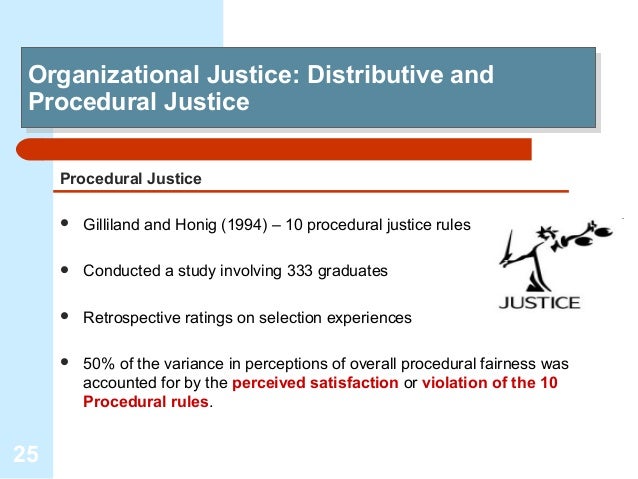 Organizational Justice: Distributive and Procedural Justice

Procedural Justice

- Gilliland and Honig (1994) – 10 procedural justice rules
- Conducted a study involving 333 graduates
- Retrospective ratings on selection experiences
- 50% of the variance in perceptions of overall procedural fairness was accounted for by the perceived satisfaction or violation of the 10 Procedural rules.

JUSTICE

25